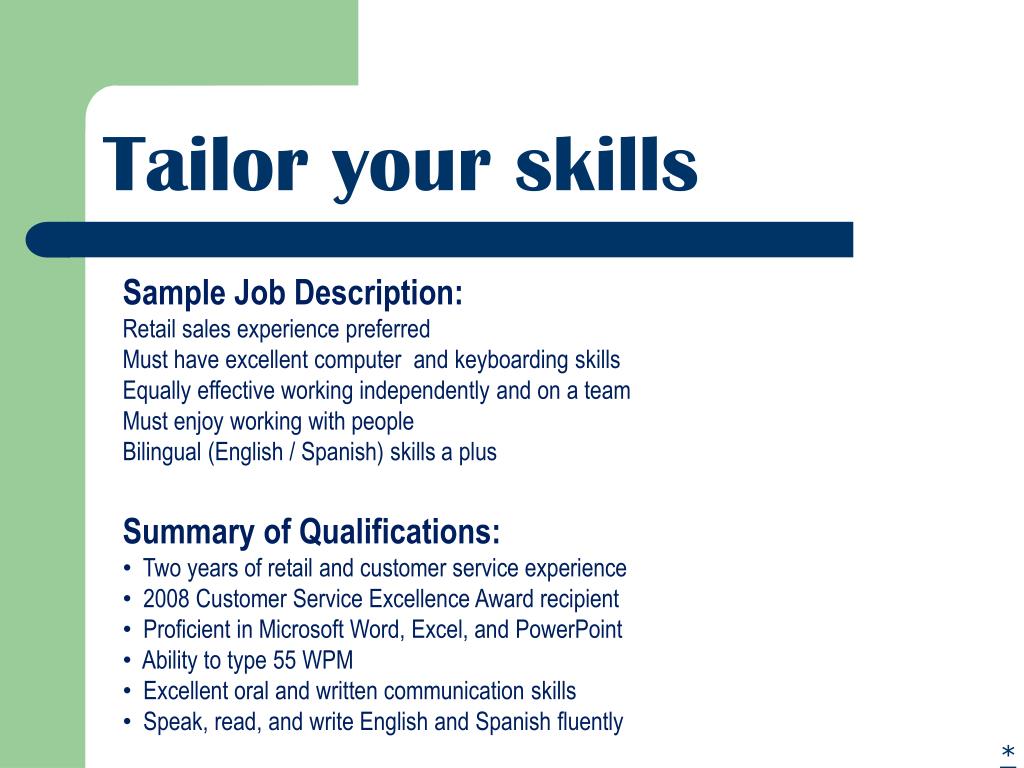 Tailor your skills

Sample Job Description:
Retail sales experience preferred
Must have excellent computer and keyboarding skills
Equally effective working independently and on a team
Must enjoy working with people
Bilingual (English / Spanish) skills a plus

Summary of Qualifications:
• Two years of retail and customer service experience
• 2008 Customer Service Excellence Award recipient
• Proficient in Microsoft Word, Excel, and PowerPoint
• Ability to type 55 WPM
• Excellent oral and written communication skills
• Speak, read, and write English and Spanish fluently

*